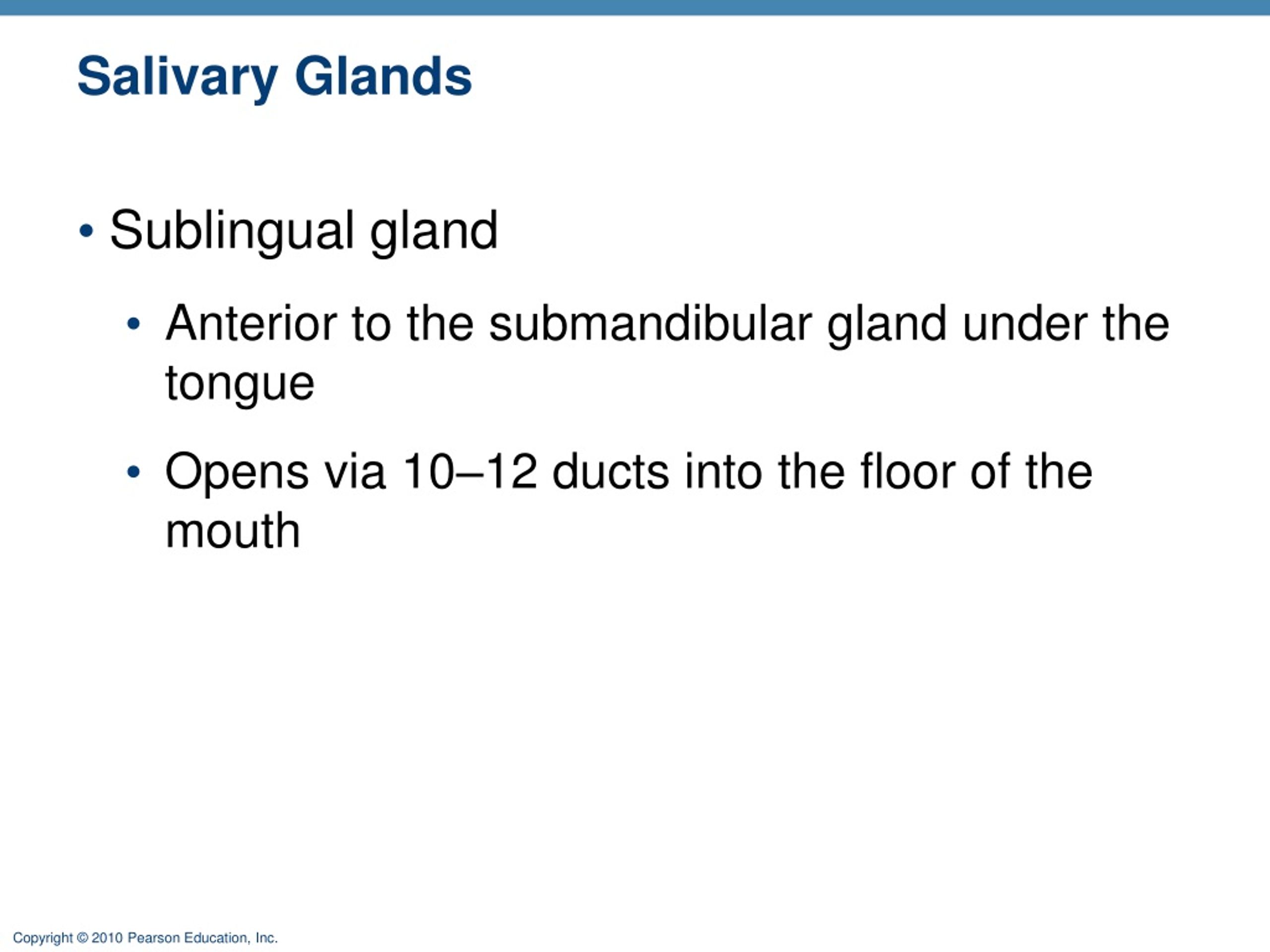 Salivary Glands

• Sublingual gland

• Anterior to the submandibular gland under the tongue

• Opens via 10–12 ducts into the floor of the mouth

Copyright © 2010 Pearson Education, Inc.